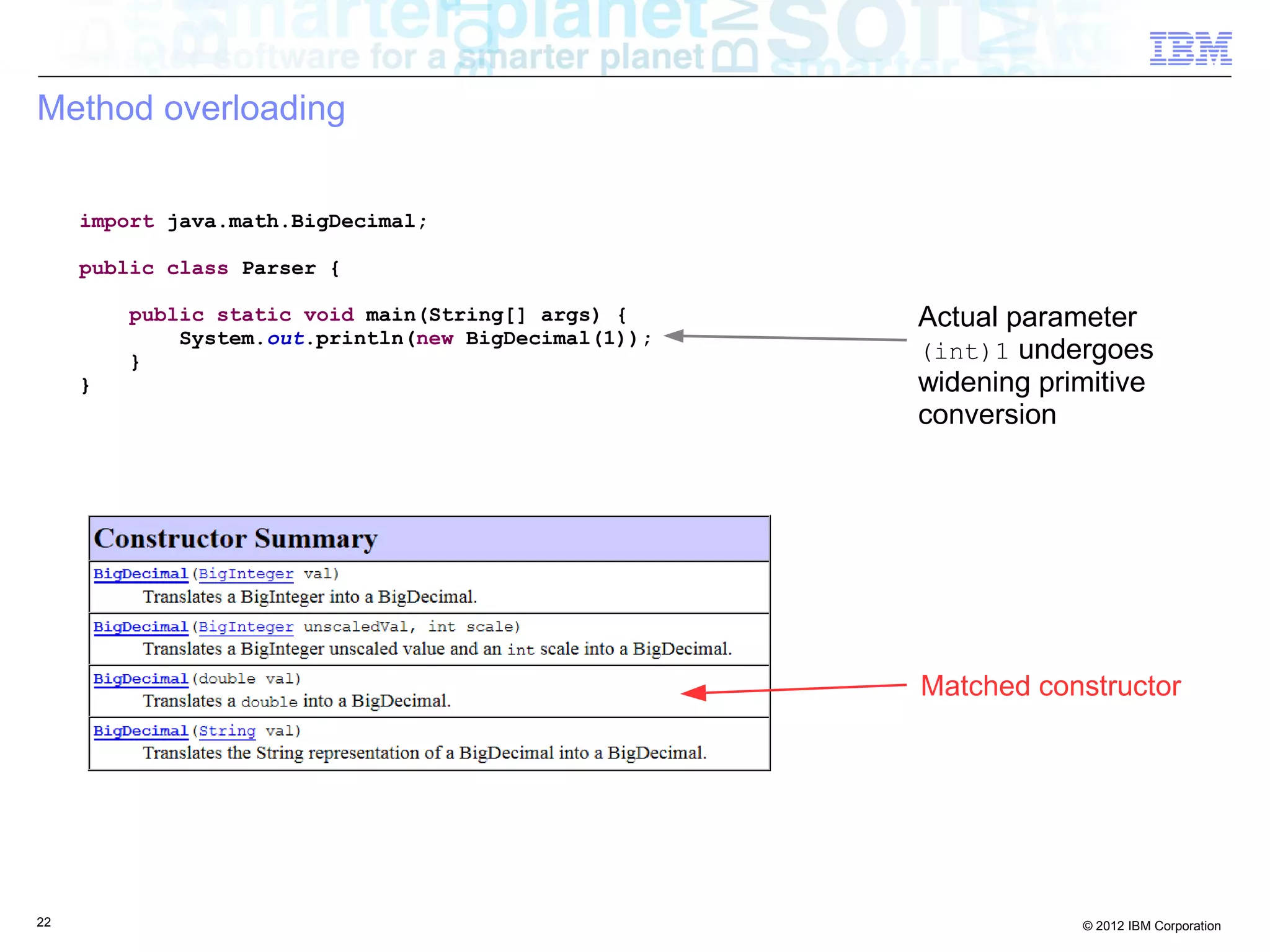 software for a smarter planet

IBM

Method overloading

import java.math.BigDecimal;

public class Parser {

    public static void main(String[] args) {
        System.out.println(new BigDecimal(1));
    }
}

Actual parameter (int)1 undergoes widening primitive conversion

| Constructor Summary |
|---|
| BigDecimal(BigInteger val) Translates a BigInteger into a BigDecimal. |
| BigDecimal(BigInteger unscaledVal, int scale) Translates a BigInteger unscaled value and an int scale into a BigDecimal. |
| BigDecimal(double val) Translates a double into a BigDecimal. |
| BigDecimal(String val) Translates the String representation of a BigDecimal into a BigDecimal. |

Matched constructor

22

© 2012 IBM Corporation